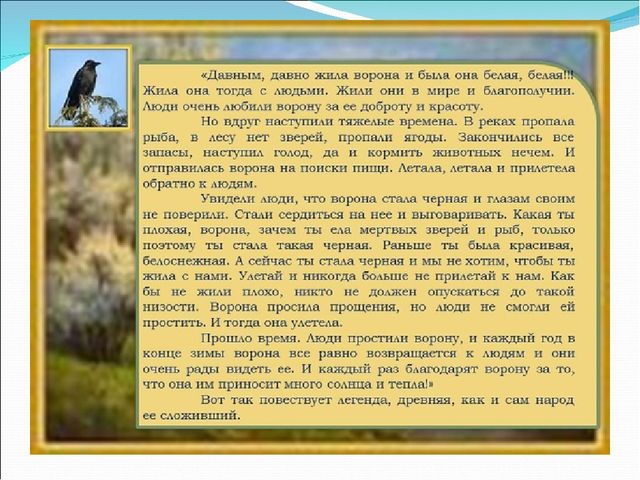 «Давным, давно жила ворона и была она белая, белая!!! Жила она тогда с людьми. Жили они в мире и благополучии. Люди очень любили ворону за ее доброту и красоту.

Но вдруг наступили тяжелые времена. В реках пропала рыба, в лесу нет зверей, пропали ягоды. Закончились все запасы, наступил голод, да и кормить животных нечем. И отправилась ворона на поиски пищи. Летала, летала и прилетела обратно к людям.

Увидели люди, что ворона стала черная и глазам своим не поверили. Стали сердиться на нее и выговаривать. Какая ты плохая, ворона, зачем ты ела мертвых зверей и рыб, только поэтому ты стала такая черная. Раньше ты была красивая, белоснежная. А сейчас ты стала черная и мы не хотим, чтобы ты жила с нами. Улетай и никогда больше не прилетай к нам. Как бы не жили плохо, никто не должен опускаться до такой низости. Ворона просила прощения, но люди не смогли ей простить. И тогда она улетела.

Прошло время. Люди простили ворону, и каждый год в конце зимы ворона все равно возвращается к людям и они очень рады видеть ее. И каждый раз благодарят ворону за то, что она им приносит много солнца и тепла!»

Вот так повествует легенда, древняя, как и сам народ ее сложивший.